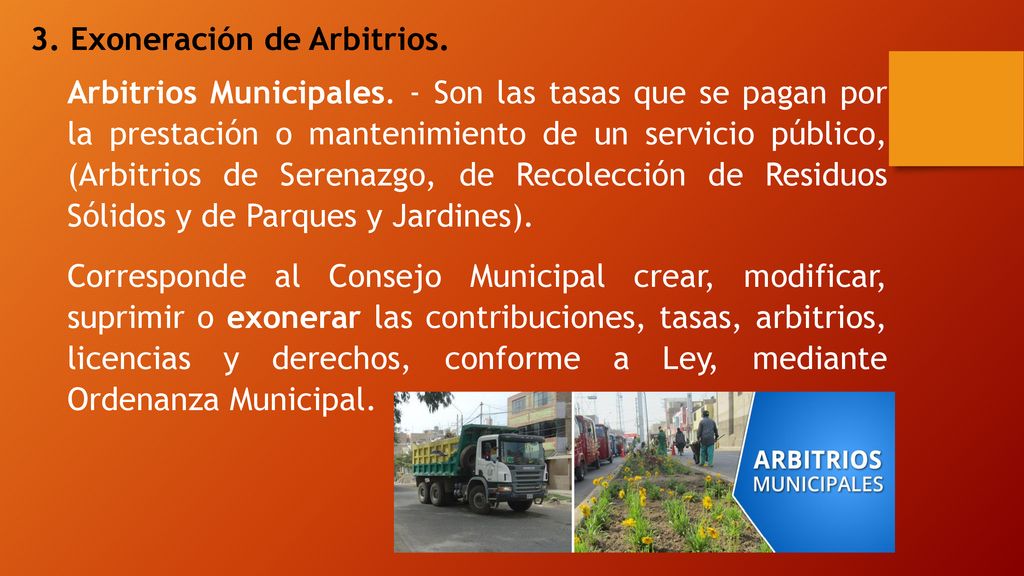 3. Exoneración de Arbitrios.

Arbitrios Municipales. - Son las tasas que se pagan por la prestación o mantenimiento de un servicio público, (Arbitrios de Serenazgo, de Recolección de Residuos Sólidos y de Parques y Jardines).

Corresponde al Consejo Municipal crear, modificar, suprimir o exonerar las contribuciones, tasas, arbitrios, licencias y derechos, conforme a Ley, mediante Ordenanza Municipal.

ARBITRIOS MUNICIPALES